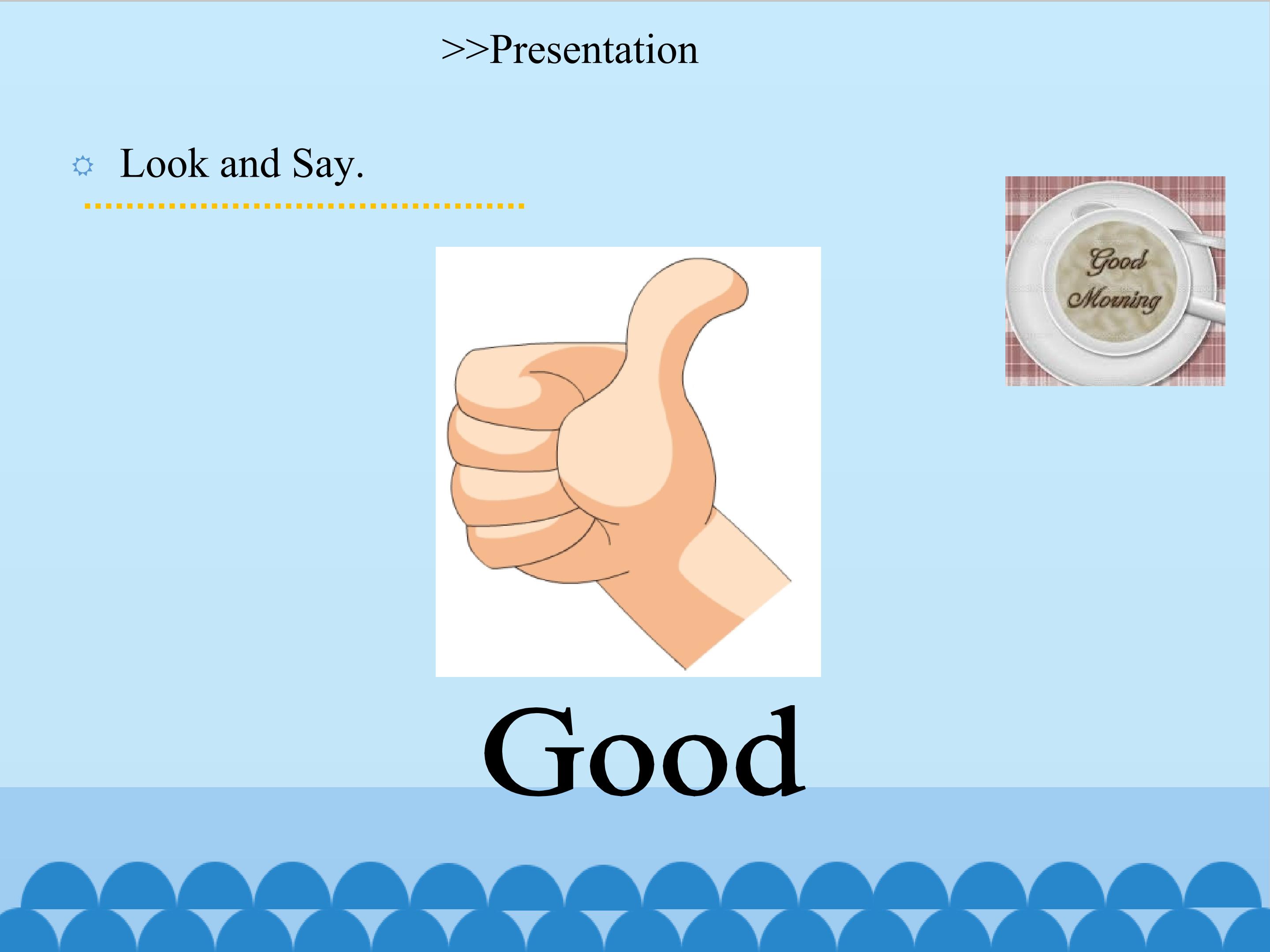 >>Presentation

Look and Say.

Good Morning

Good